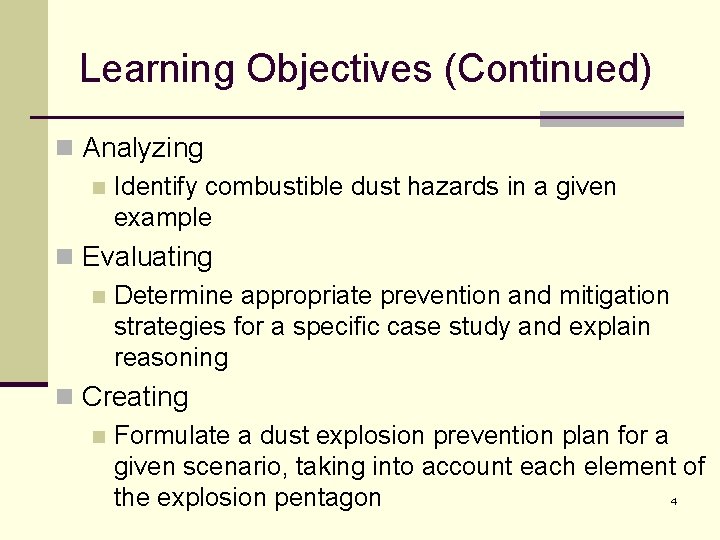 Learning Objectives (Continued)

Analyzing
Identify combustible dust hazards in a given example

Evaluating
Determine appropriate prevention and mitigation strategies for a specific case study and explain reasoning

Creating
Formulate a dust explosion prevention plan for a given scenario, taking into account each element of the explosion pentagon

4